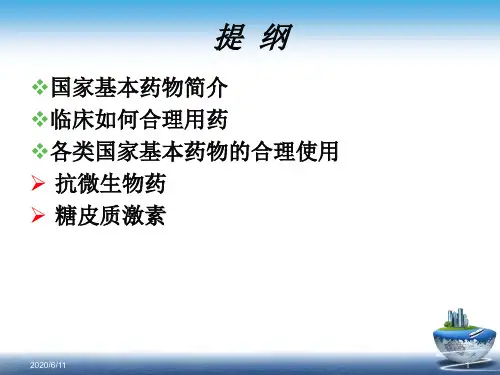 提 纲

❖国家基本药物简介

❖临床如何合理用药

❖各类国家基本药物的合理使用

➢ 抗微生物药

➢ 糖皮质激素

2020/6/11